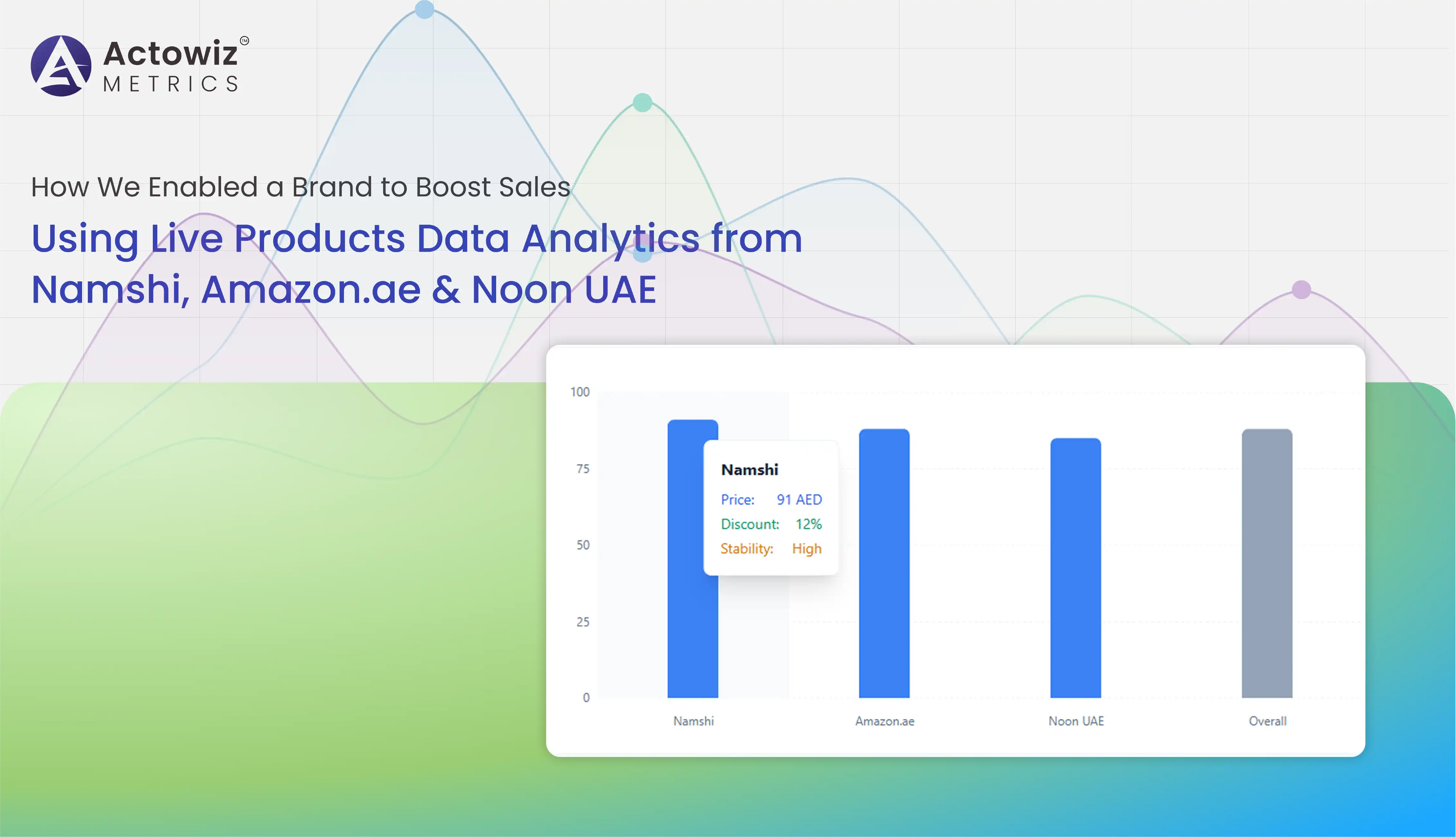 Actowiz™
METRICS

How We Enabled a Brand to Boost Sales

Using Live Products Data Analytics from Namshi, Amazon.ae & Noon UAE

100
75
50
25
0

Namshi
Price: 91 AED
Discount: 12%
Stability: High

Namshi
Amazon.ae
Noon UAE
Overall